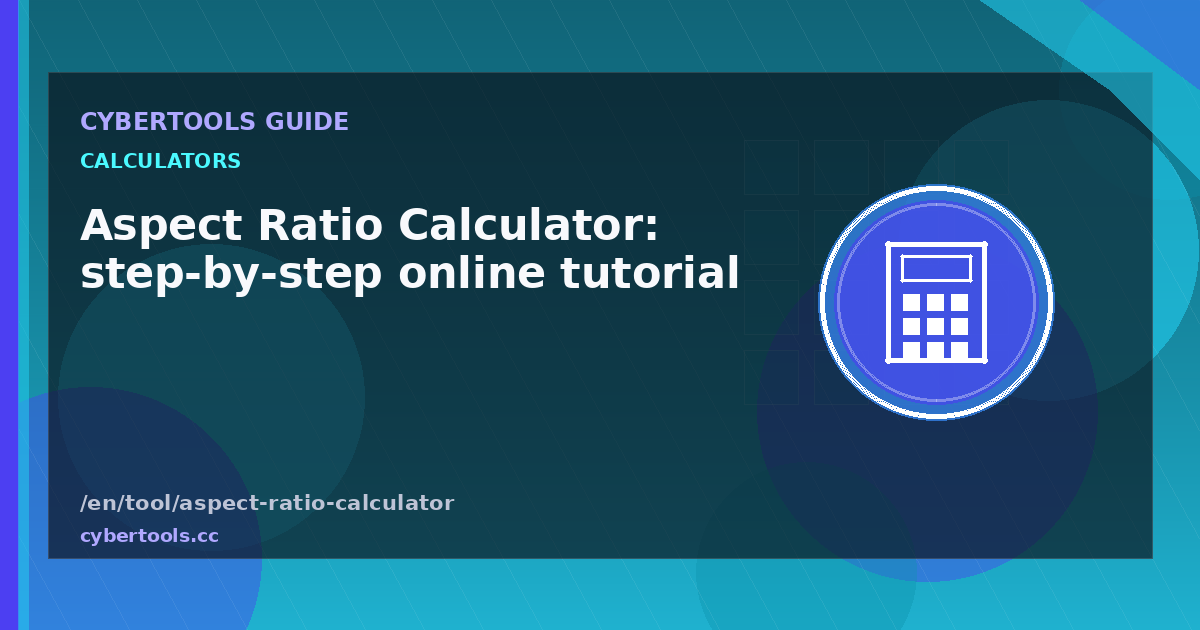 CYBERTOOLS GUIDE

CALCULATORS

Aspect Ratio Calculator: step-by-step online tutorial

/en/tool/aspect-ratio-calculator

cybertools.cc